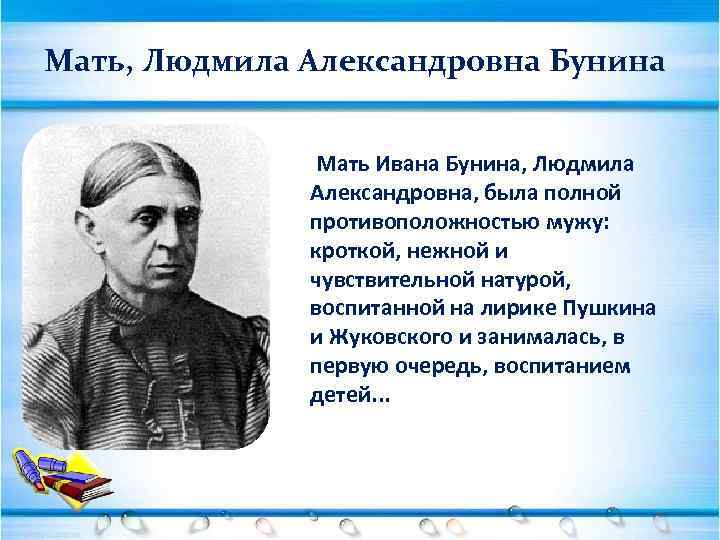 Мать, Людмила Александровна Бунина

Мать Ивана Бунина, Людмила Александровна, была полной противоположностью мужу: кроткой, нежной и чувствительной натурой, воспитанной на лирике Пушкина и Жуковского и занималась, в первую очередь, воспитанием детей...